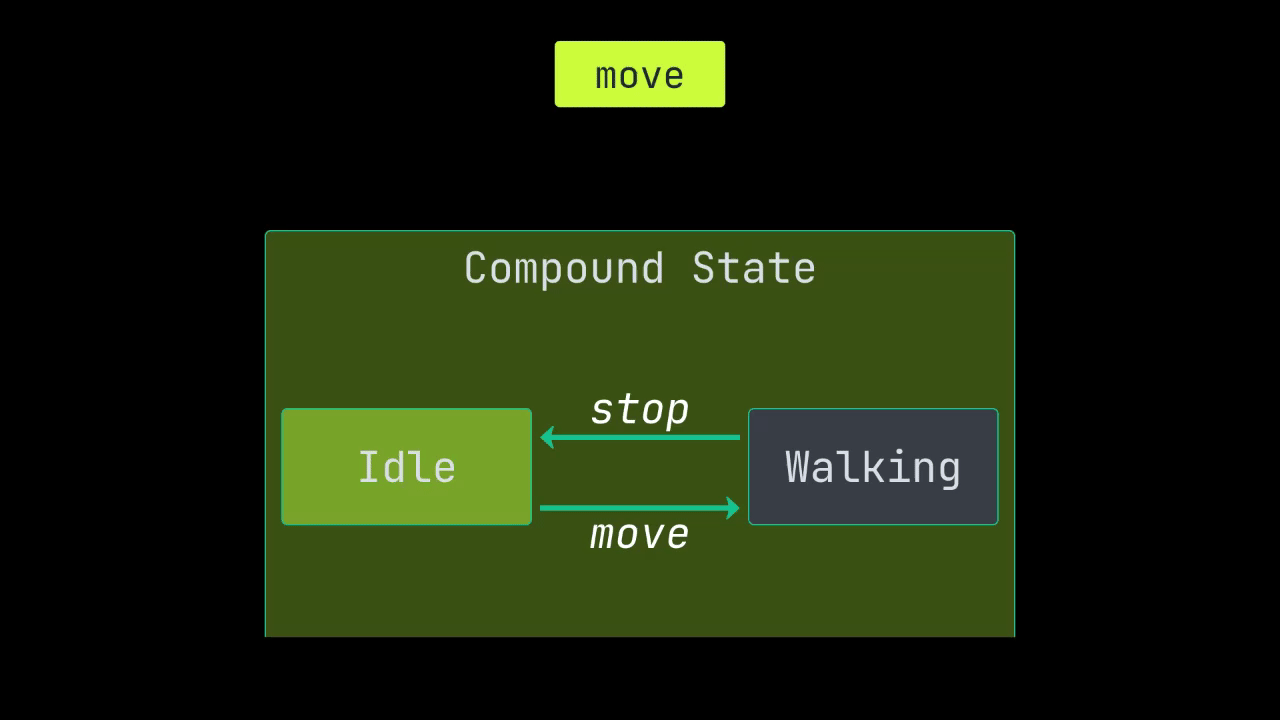 move

Compound State

Idle

stop

move

Walking